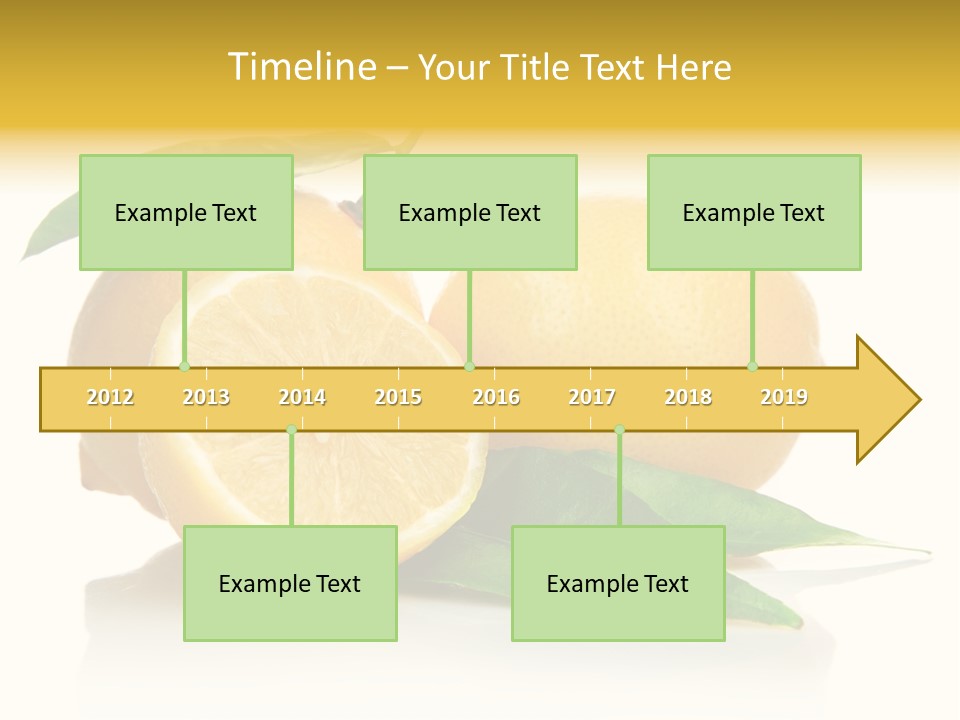 Timeline – Your Title Text Here

Example Text

Example Text

Example Text

2012 2013 2014 2015 2016 2017 2018 2019

Example Text

Example Text